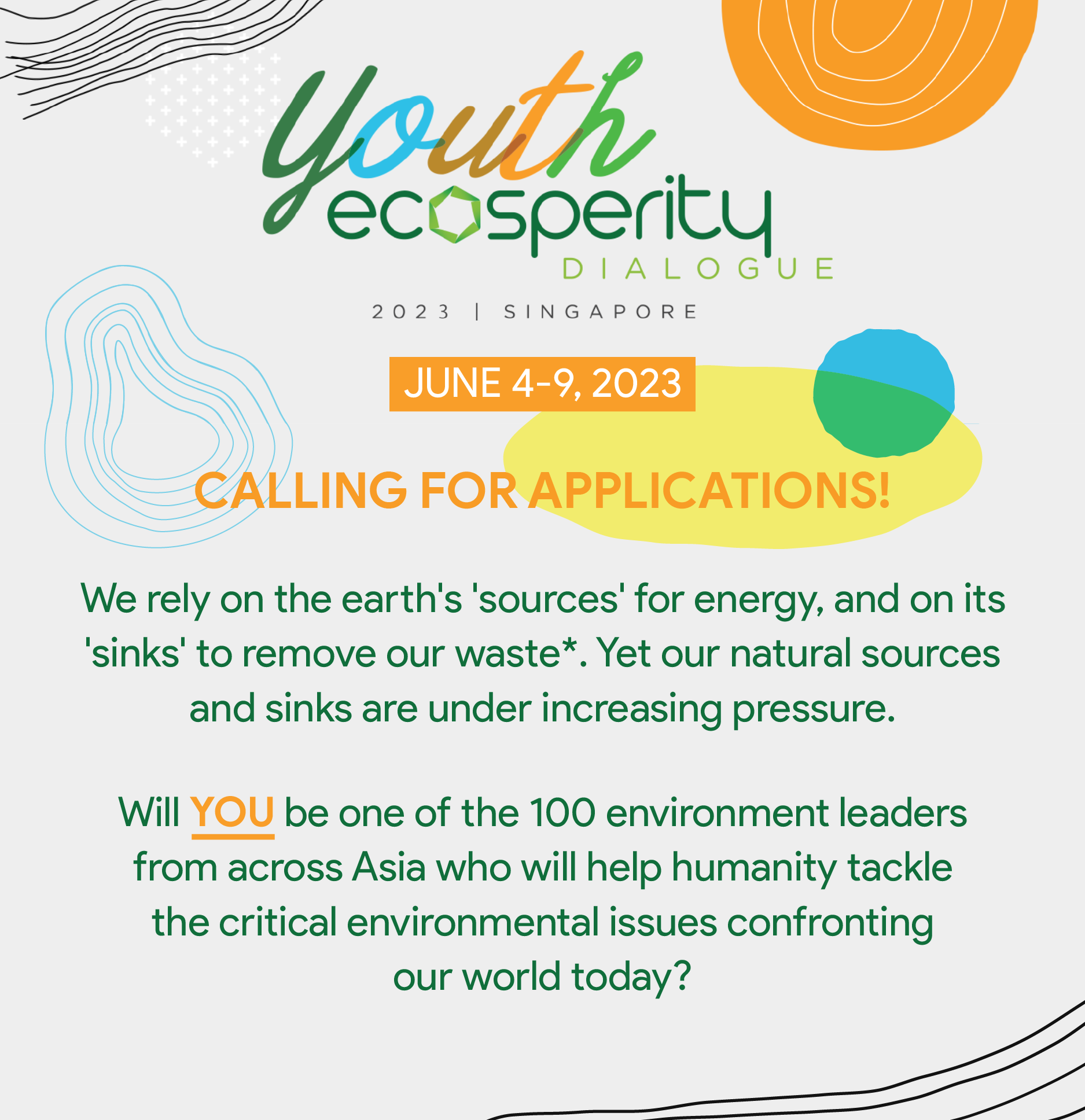 Youth ecosperity DIALOGUE

2023 | SINGAPORE

JUNE 4-9, 2023

CALLING FOR APPLICATIONS!

We rely on the earth's 'sources' for energy, and on its 'sinks' to remove our waste*. Yet our natural sources and sinks are under increasing pressure.

Will YOU be one of the 100 environment leaders from across Asia who will help humanity tackle the critical environmental issues confronting our world today?